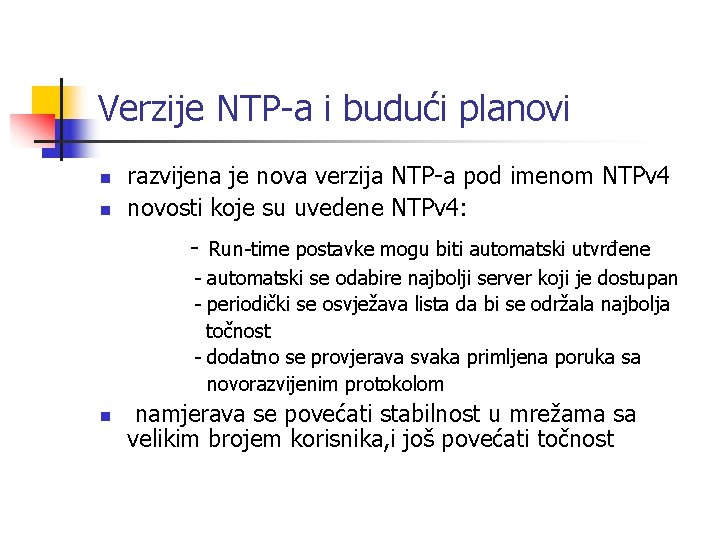 Verzije NTP-a i budući planovi

- razvijena je nova verzija NTP-a pod imenom NTPv4
- novosti koje su uvedene NTPv4:

- Run-time postavke mogu biti automatski utvrđene
- automatski se odabire najbolji server koji je dostupan
- periodički se osvježava lista da bi se održala najbolja točnost
- dodatno se provjerava svaka primljena poruka sa novorazvijenim protokolom

- namjerava se povećati stabilnost u mrežama sa velikim brojem korisnika,i još povećati točnost